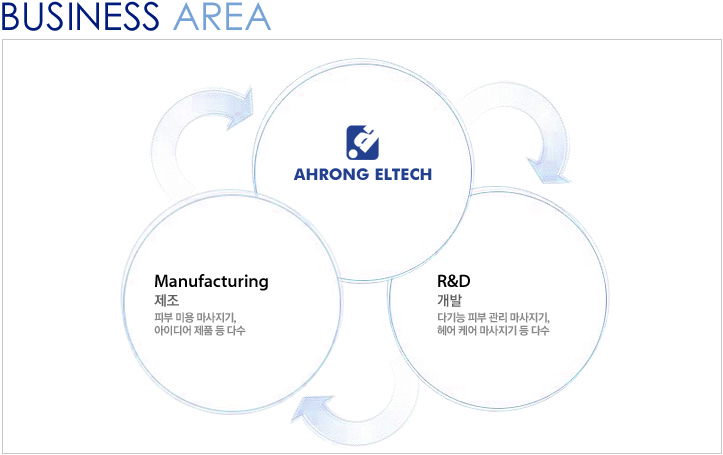 BUSINESS AREA

AHRONG ELTECH

Manufacturing
제조
피부 미용 마사지기,
아이디어 제품 등 다수

R&D
개발
다기능 피부 관리 마사지기,
헤어 케어 마사지기 등 다수